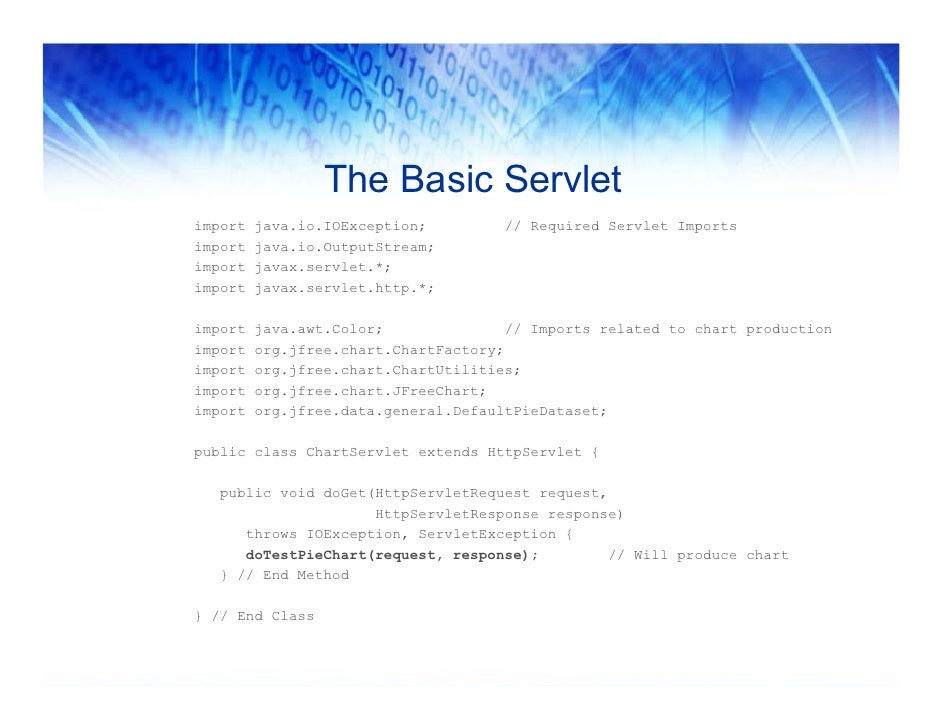 The Basic Servlet

import java.io.IOException;         // Required Servlet Imports
import java.io.OutputStream;
import javax.servlet.*;
import javax.servlet.http.*;

import java.awt.Color;              // Imports related to chart production
import org.jfree.chart.ChartFactory;
import org.jfree.chart.ChartUtilities;
import org.jfree.chart.JFreeChart;
import org.jfree.data.general.DefaultPieDataset;

public class ChartServlet extends HttpServlet {

   public void doGet(HttpServletRequest request,
                     HttpServletResponse response)
      throws IOException, ServletException {
      doTestPieChart(request, response);        // Will produce chart
   } // End Method

} // End Class